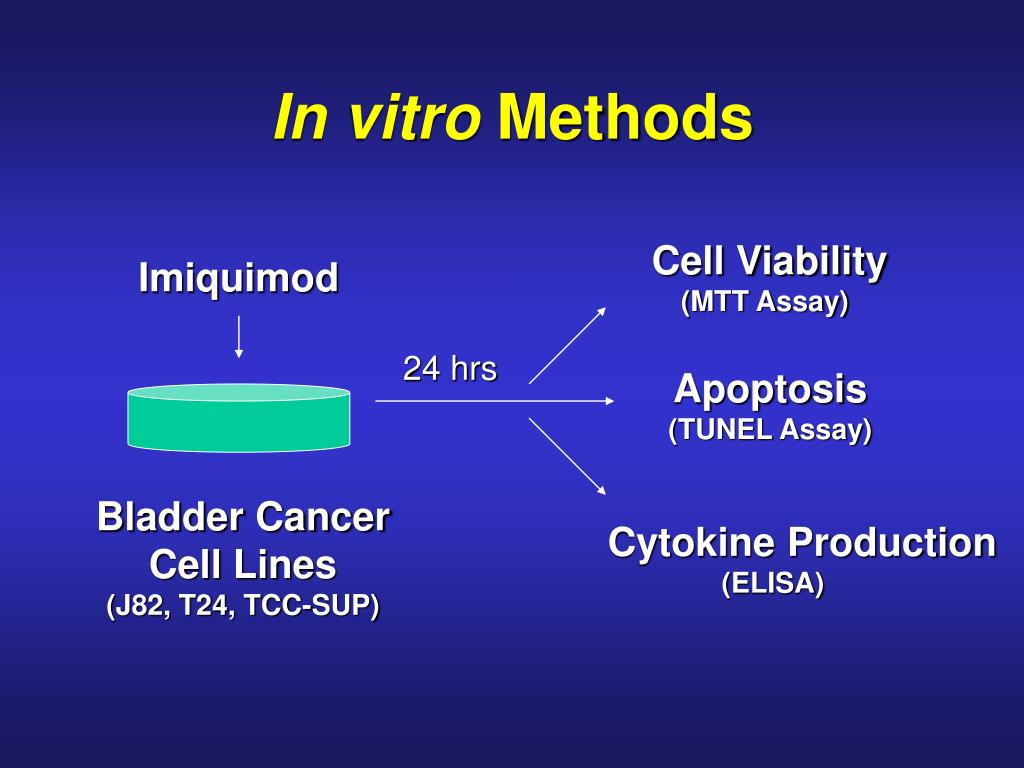 In vitro Methods

Imiquimod

Bladder Cancer Cell Lines
(J82, T24, TCC-SUP)

24 hrs

Cell Viability
(MTT Assay)

Apoptosis
(TUNEL Assay)

Cytokine Production
(ELISA)